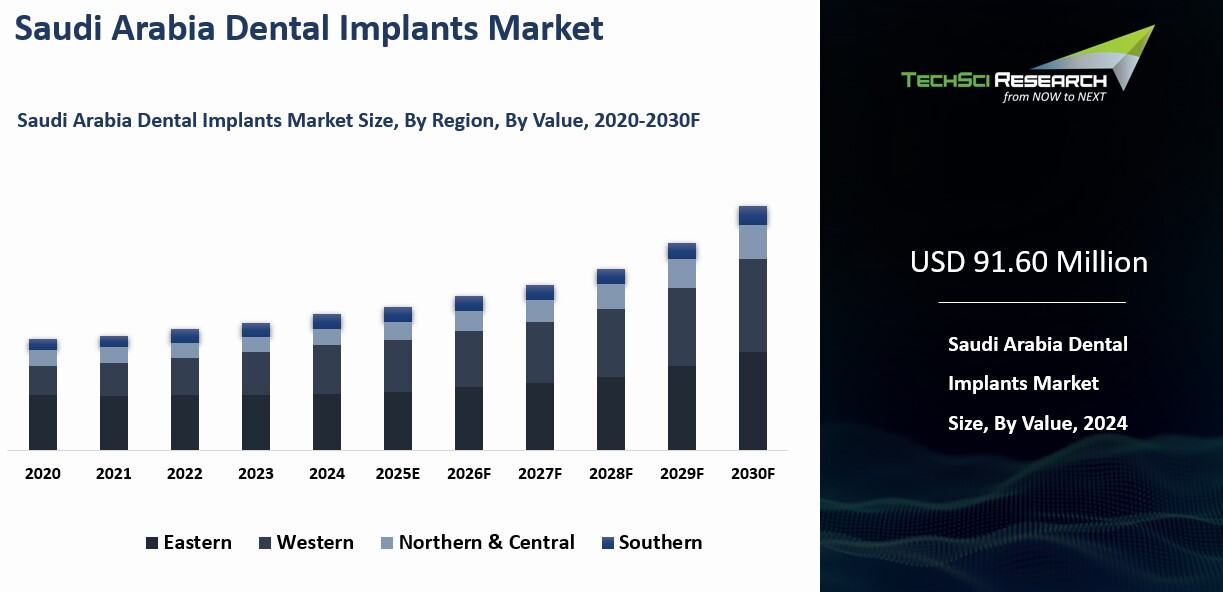 Saudi Arabia Dental Implants Market

Saudi Arabia Dental Implants Market Size, By Region, By Value, 2020-2030F

2020 2021 2022 2023 2024 2025E 2026F 2027F 2028F 2029F 2030F

Eastern Western Northern & Central Southern

TECHSCI RESEARCH
from NOW to NEXT

USD 91.60 Million

Saudi Arabia Dental Implants Market Size, By Value, 2024